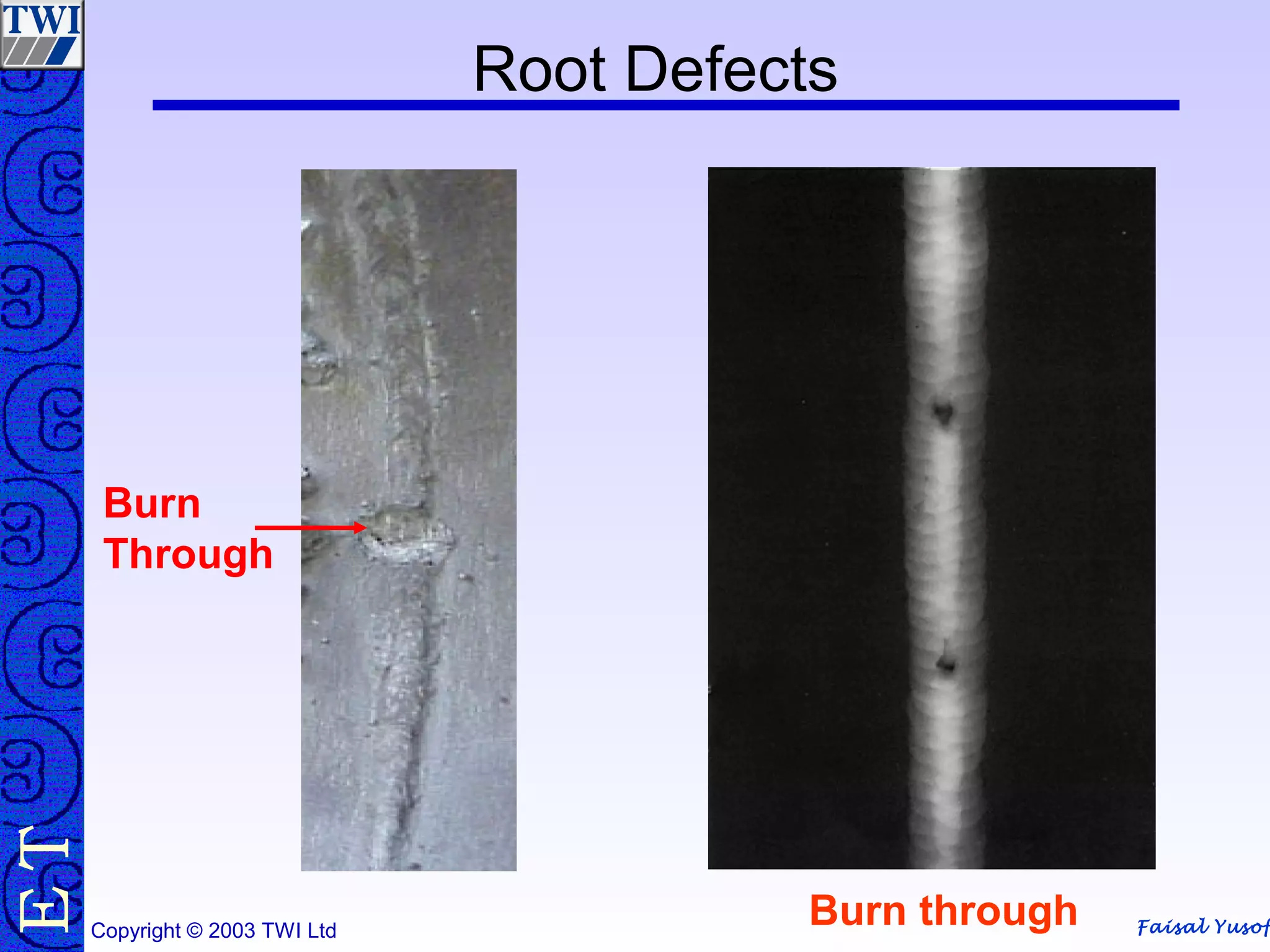 TWI

Root Defects

Burn Through

Burn through

ET

Copyright © 2003 TWI Ltd

Faisal Yusof